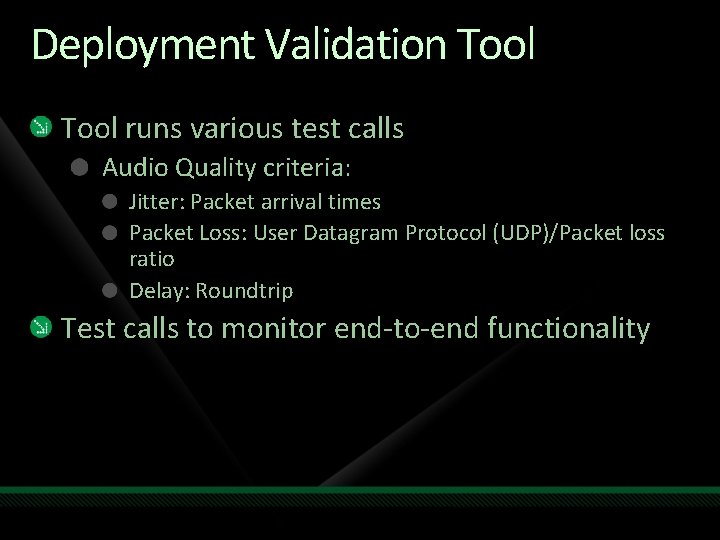 Deployment Validation Tool

Tool runs various test calls

Audio Quality criteria:

Jitter: Packet arrival times

Packet Loss: User Datagram Protocol (UDP)/Packet loss ratio

Delay: Roundtrip

Test calls to monitor end-to-end functionality